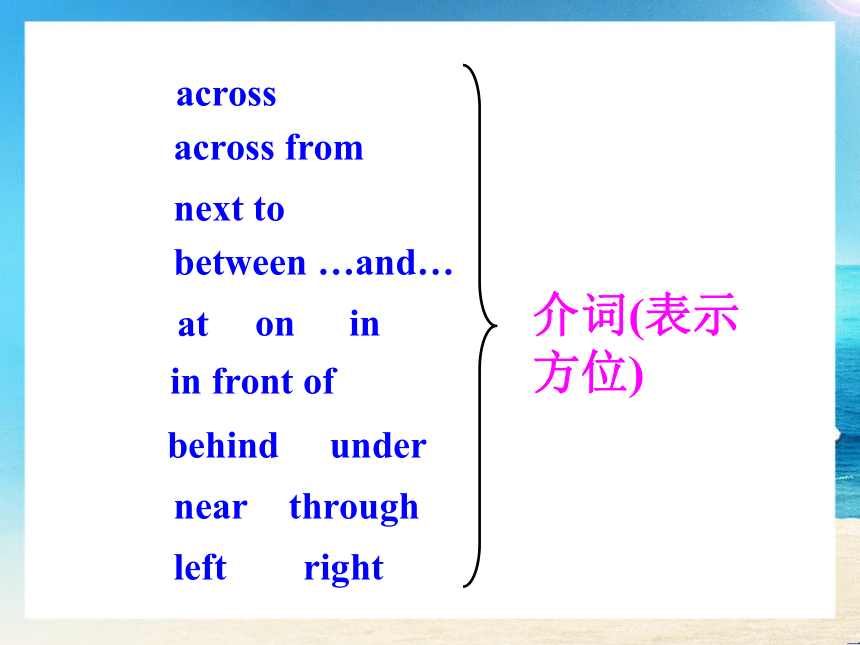 across
across from
next to
between …and…
at on in
in front of
behind under
near through
left right

介词(表示方位)